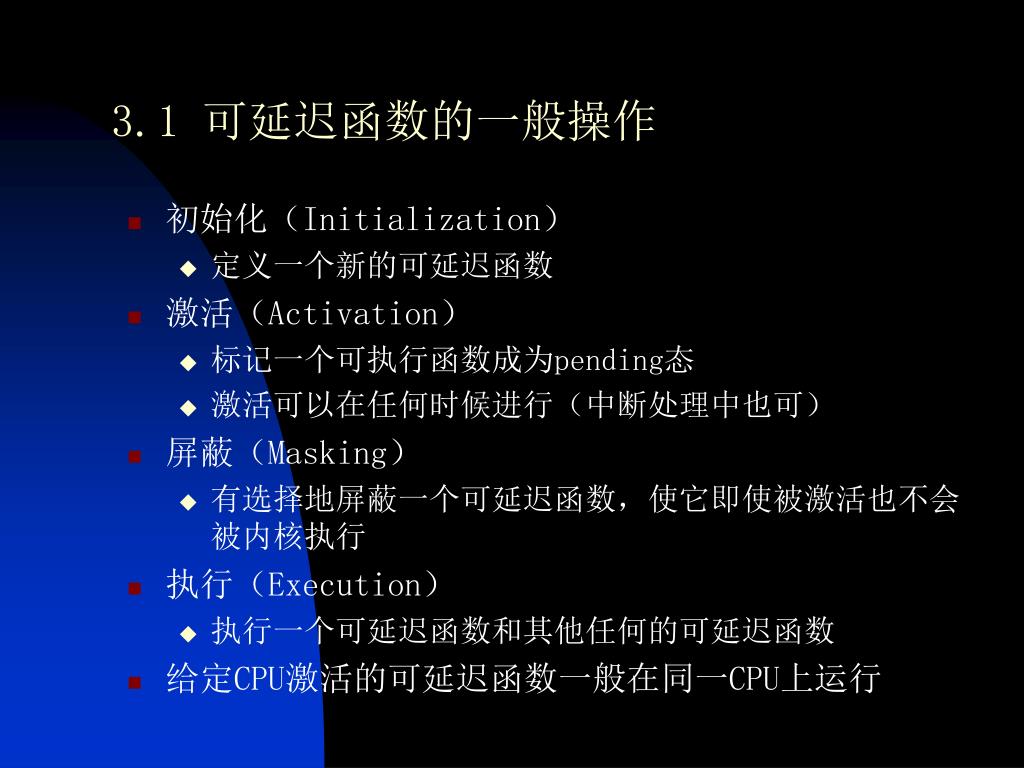 3.1 可延迟函数的一般操作

初始化（Initialization）

定义一个新的可延迟函数

激活（Activation）

标记一个可执行函数成为pending态

激活可以在任何时候进行（中断处理中也可）

屏蔽（Masking）

有选择地屏蔽一个可延迟函数，使它即使被激活也不会被内核执行

执行（Execution）

执行一个可延迟函数和其他任何的可延迟函数

给定CPU激活的可延迟函数一般在同一CPU上运行